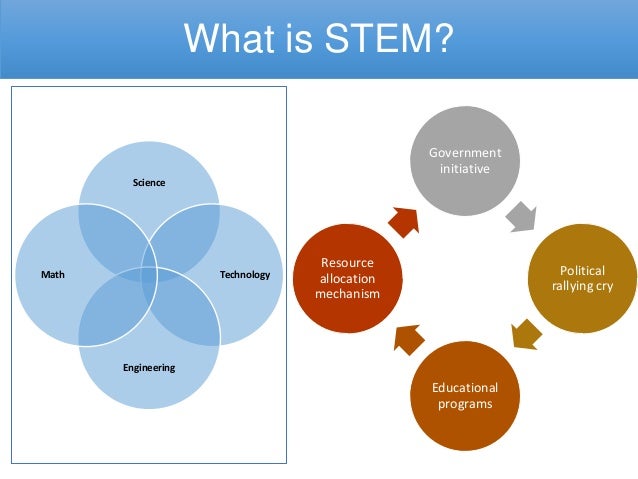 What is STEM?

Science

Math

Technology

Engineering

Government initiative

Political rallying cry

Educational programs

Resource allocation mechanism